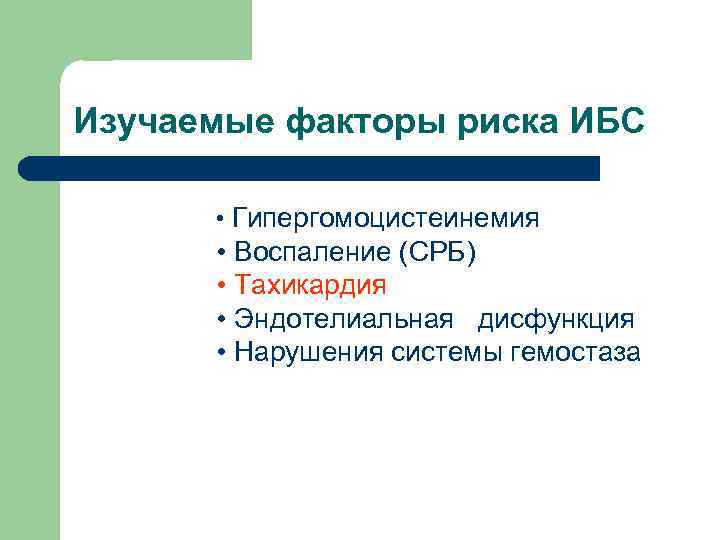 Изучаемые факторы риска ИБС

• Гипергомоцистеинемия
• Воспаление (СРБ)
• Тахикардия
• Эндотелиальная дисфункция
• Нарушения системы гемостаза